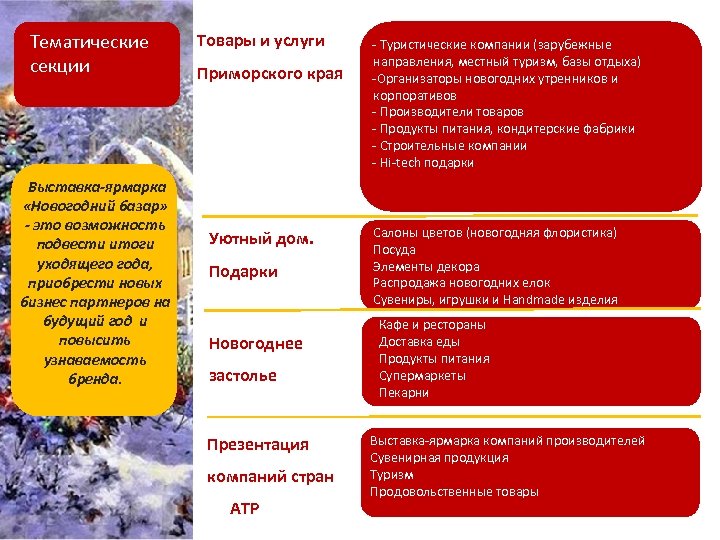 Тематические секции

Выставка-ярмарка «Новогодний базар» - это возможность подвести итоги уходящего года, приобрести новых бизнес партнеров на будущий год и повысить узнаваемость бренда.

Товары и услуги Приморского края

- Туристические компании (зарубежные направления, местный туризм, базы отдыха)
-Организаторы новогодних утренников и корпоративов
- Производители товаров
- Продукты питания, кондитерские фабрики
- Строительные компании
- Hi-tech подарки

Уютный дом. Подарки

Салоны цветов (новогодняя флористика)
Посуда
Элементы декора
Распродажа новогодних елок
Сувениры, игрушки и Handmade изделия

Новогоднее застолье

Кафе и рестораны
Доставка еды
Продукты питания
Супермаркеты
Пекарни

Презентация компаний стран АТР

Выставка-ярмарка компаний производителей
Сувенирная продукция
Туризм
Продовольственные товары